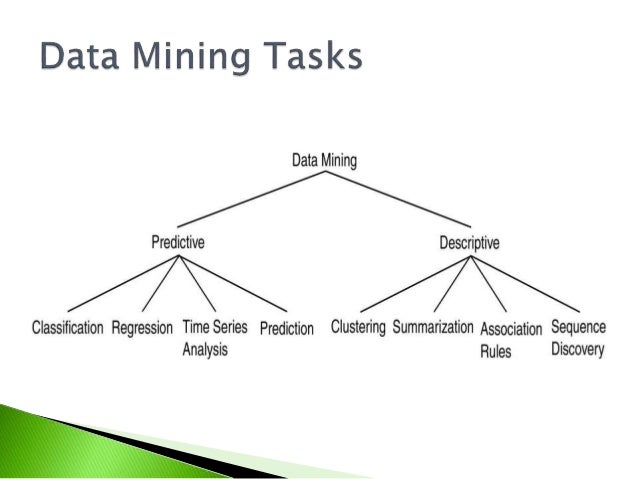 Data Mining Tasks

Data Mining

Predictive

Descriptive

Classification

Regression

Time Series Analysis

Prediction

Clustering

Summarization

Association Rules

Sequence Discovery